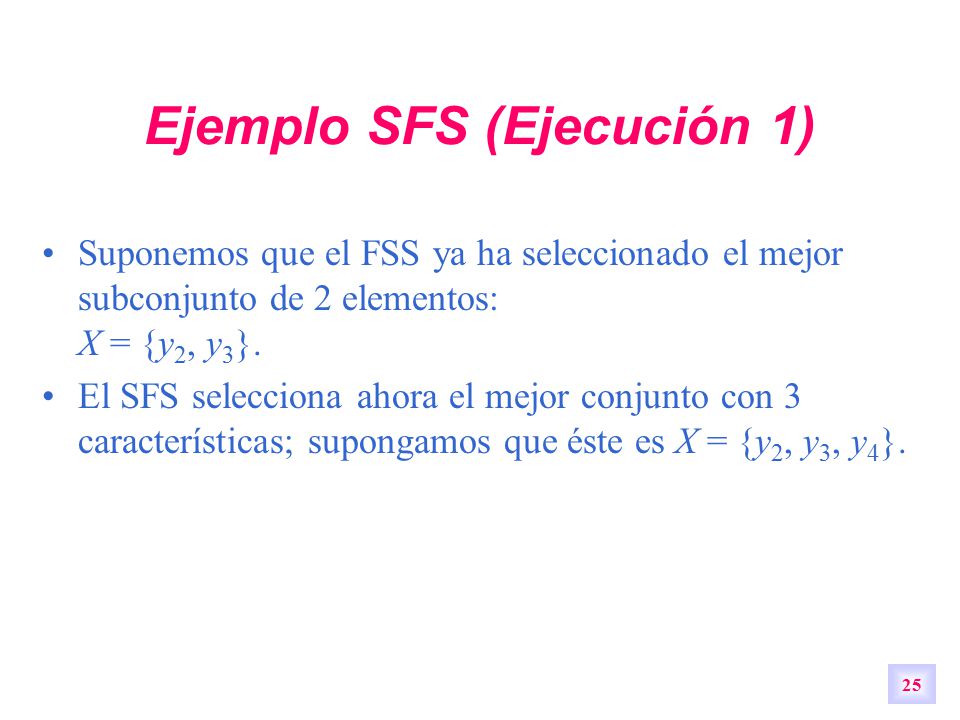 Ejemplo SFS (Ejecución 1)

• Suponemos que el FSS ya ha seleccionado el mejor subconjunto de 2 elementos: $X = \{y_2, y_3\}$.
• El SFS selecciona ahora el mejor conjunto con 3 características; supongamos que éste es $X = \{y_2, y_3, y_4\}$.

25